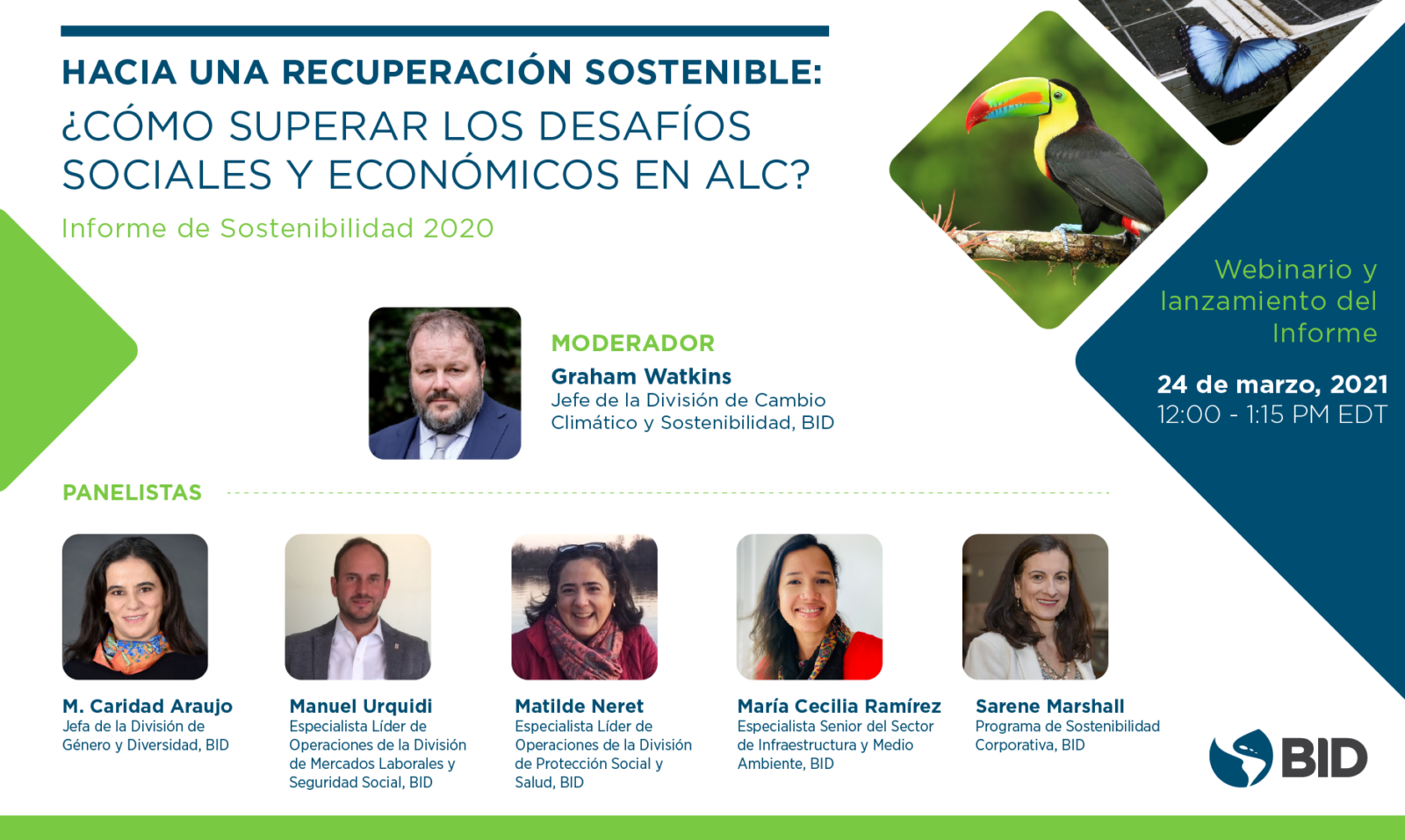 HACIA UNA RECUPERACIÓN SOSTENIBLE:
¿CÓMO SUPERAR LOS DESAFÍOS SOCIALES Y ECONÓMICOS EN ALC?

Informe de Sostenibilidad 2020

Webinario y lanzamiento del Informe

24 de marzo, 2021
12:00 - 1:15 PM EDT

MODERADOR
Graham Watkins
Jefe de la División de Cambio Climático y Sostenibilidad, BID

PANELISTAS

M. Caridad Araujo
Jefa de la División de Género y Diversidad, BID

Manuel Urquidi
Especialista Líder de Operaciones de la División de Mercados Laborales y Seguridad Social, BID

Matilde Neret
Especialista Líder de Operaciones de la División de Protección Social y Salud, BID

María Cecilia Ramírez
Especialista Senior del Sector de Infraestructura y Medio Ambiente, BID

Sarene Marshall
Programa de Sostenibilidad Corporativa, BID

BID